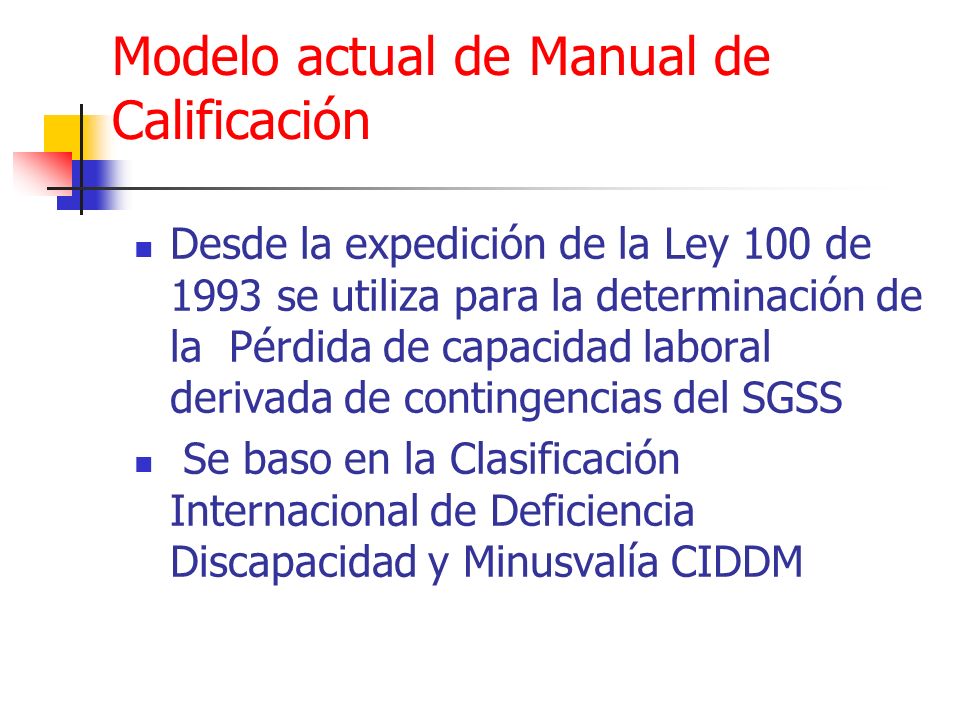 Modelo actual de Manual de Calificación

- Desde la expedición de la Ley 100 de 1993 se utiliza para la determinación de la Pérdida de capacidad laboral derivada de contingencias del SGSS
- Se baso en la Clasificación Internacional de Deficiencia Discapacidad y Minusvalía CIDDM